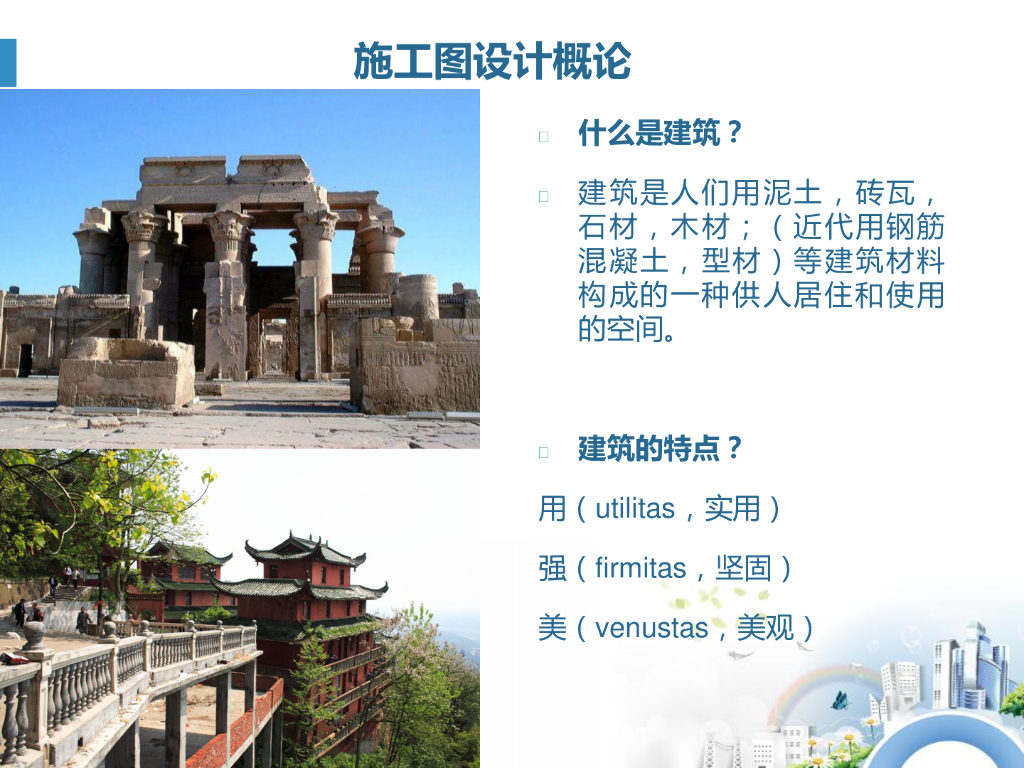 施工图设计概论

什么是建筑？

建筑是人们用泥土，砖瓦，石材，木材；（近代用钢筋混凝土，型材）等建筑材料构成的一种供人居住和使用的空间。

建筑的特点？

用（utilitas，实用）

强（firmitas，坚固）

美（venustas，美观）